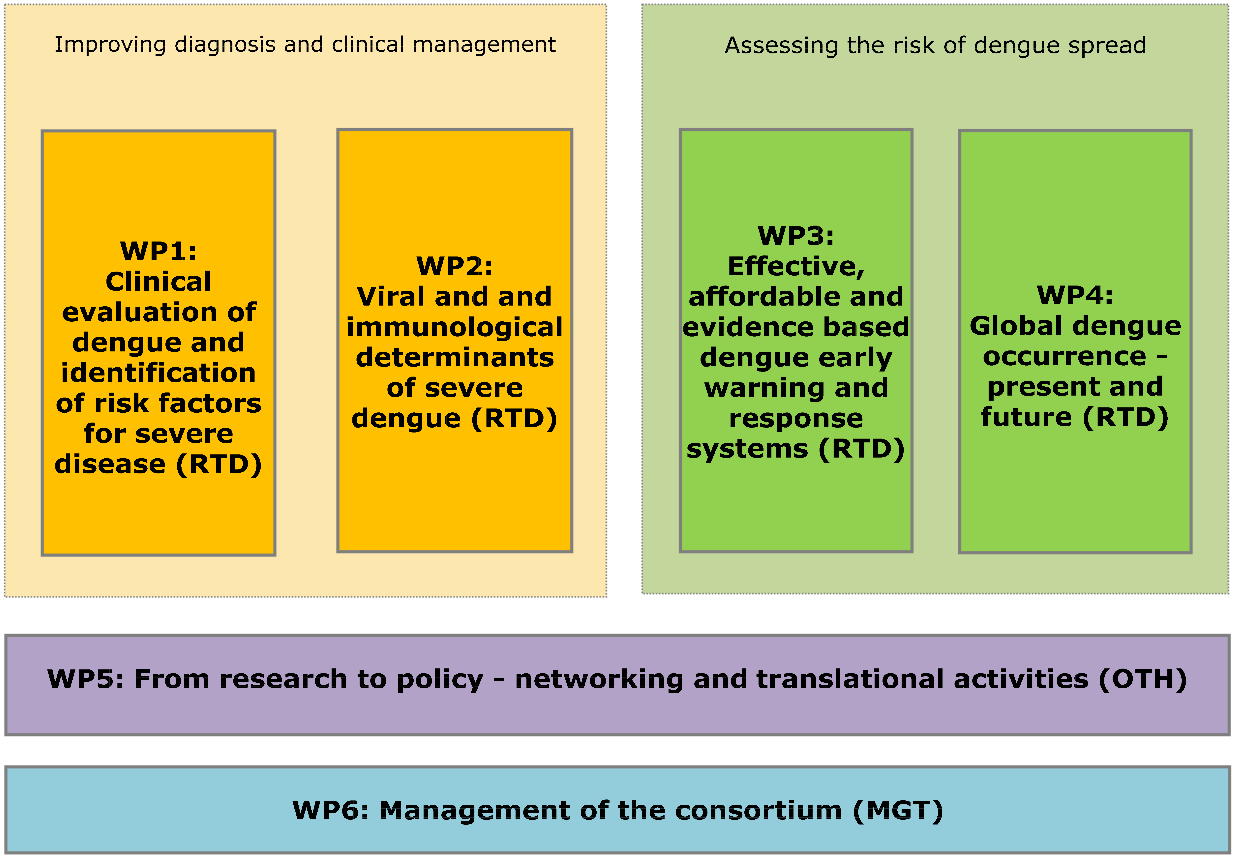 Improving diagnosis and clinical management

WP1: Clinical evaluation of dengue and identification of risk factors for severe disease (RTD)

WP2: Viral and and immunological determinants of severe dengue (RTD)

Assessing the risk of dengue spread

WP3: Effective, affordable and evidence based dengue early warning and response systems (RTD)

WP4: Global dengue occurrence - present and future (RTD)

WP5: From research to policy - networking and translational activities (OTH)

WP6: Management of the consortium (MGT)